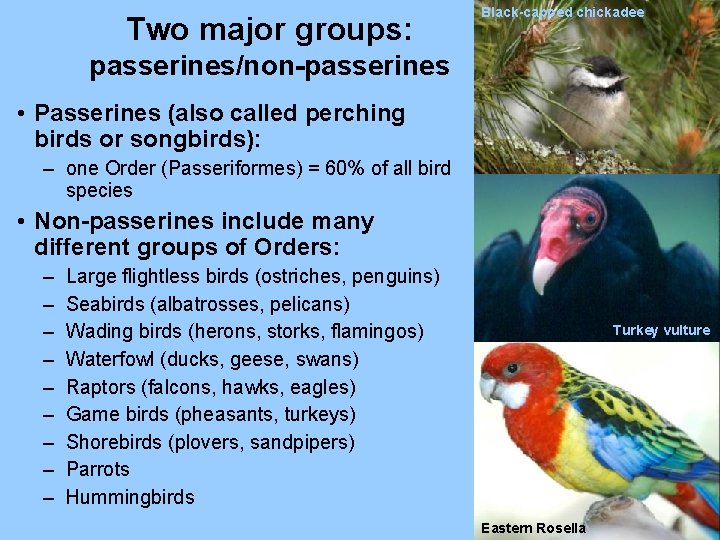 Two major groups:
passerines/non-passerines

• Passerines (also called perching birds or songbirds):
– one Order (Passeriformes) = 60% of all bird species

• Non-passerines include many different groups of Orders:
– Large flightless birds (ostriches, penguins)
– Seabirds (albatrosses, pelicans)
– Wading birds (herons, storks, flamingos)
– Waterfowl (ducks, geese, swans)
– Raptors (falcons, hawks, eagles)
– Game birds (pheasants, turkeys)
– Shorebirds (plovers, sandpipers)
– Parrots
– Hummingbirds

Black-capped chickadee

Turkey vulture

Eastern Rosella